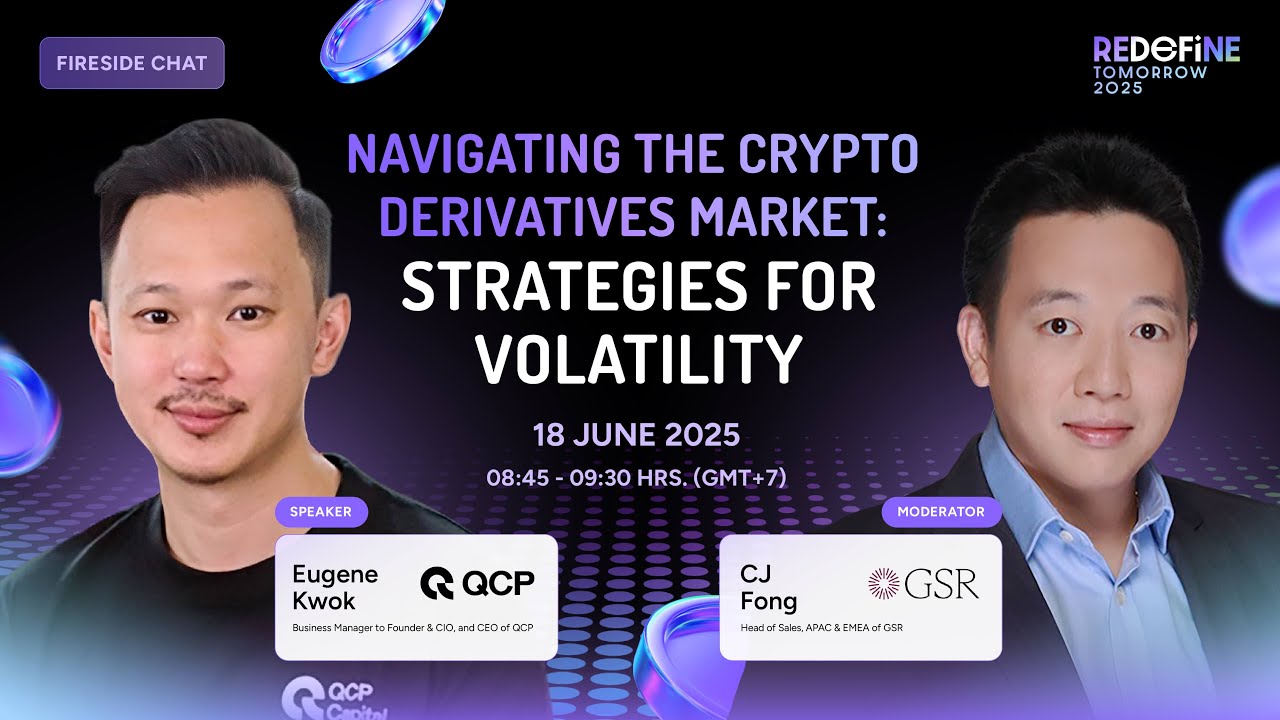 FIRESIDE CHAT

REDEFINE TOMORROW 2025

NAVIGATING THE CRYPTO DERIVATIVES MARKET: STRATEGIES FOR VOLATILITY

18 JUNE 2025

08:45 - 09:30 HRS. (GMT+7)

SPEAKER

Eugene Kwok

QCP

Business Manager to Founder & CIO, and CEO of QCP

MODERATOR

CJ Fong

GSR

Head of Sales, APAC & EMEA of GSR

QCP Capital